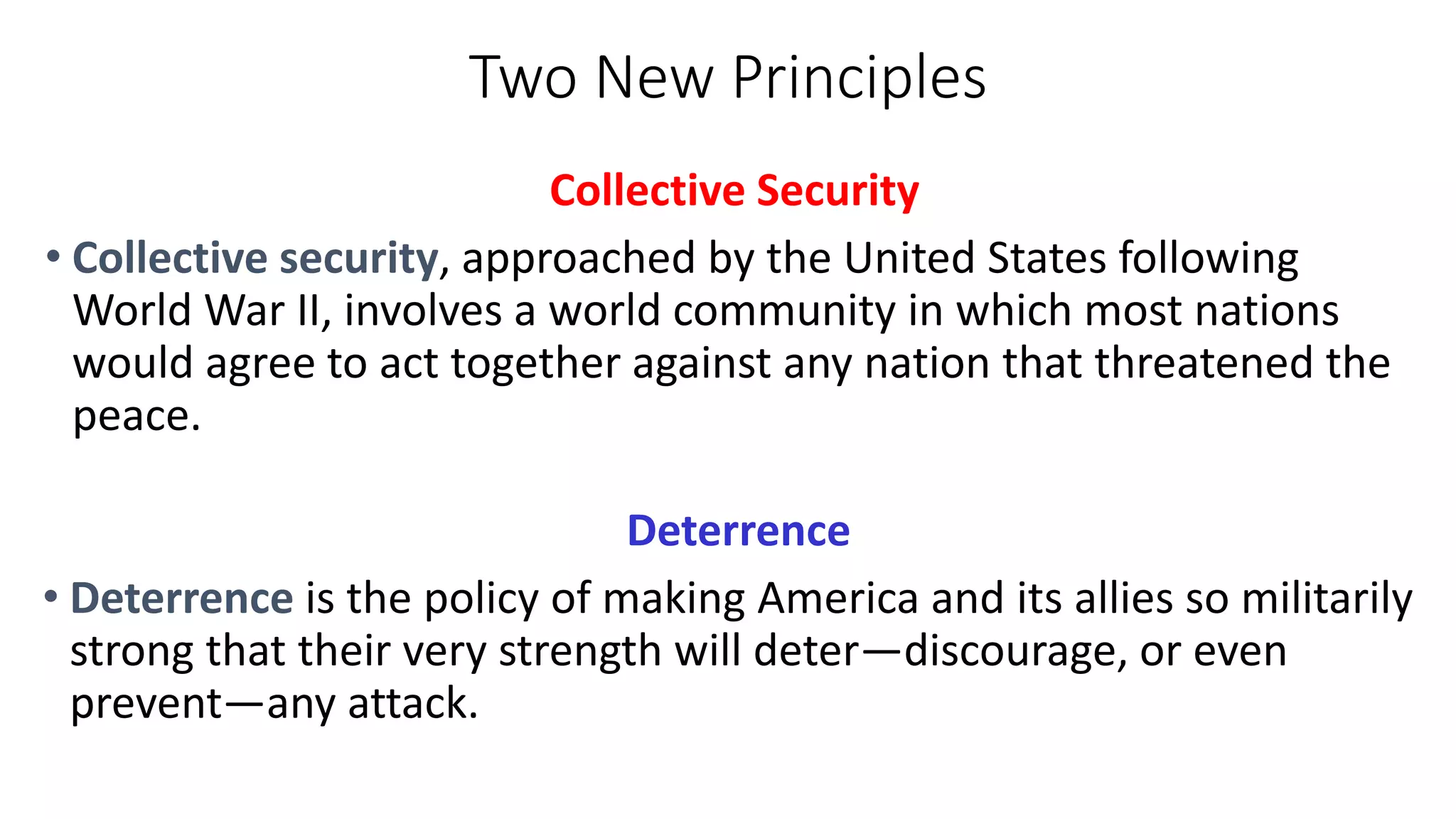 Two New Principles

Collective Security

• Collective security, approached by the United States following World War II, involves a world community in which most nations would agree to act together against any nation that threatened the peace.

Deterrence

• Deterrence is the policy of making America and its allies so militarily strong that their very strength will deter—discourage, or even prevent—any attack.